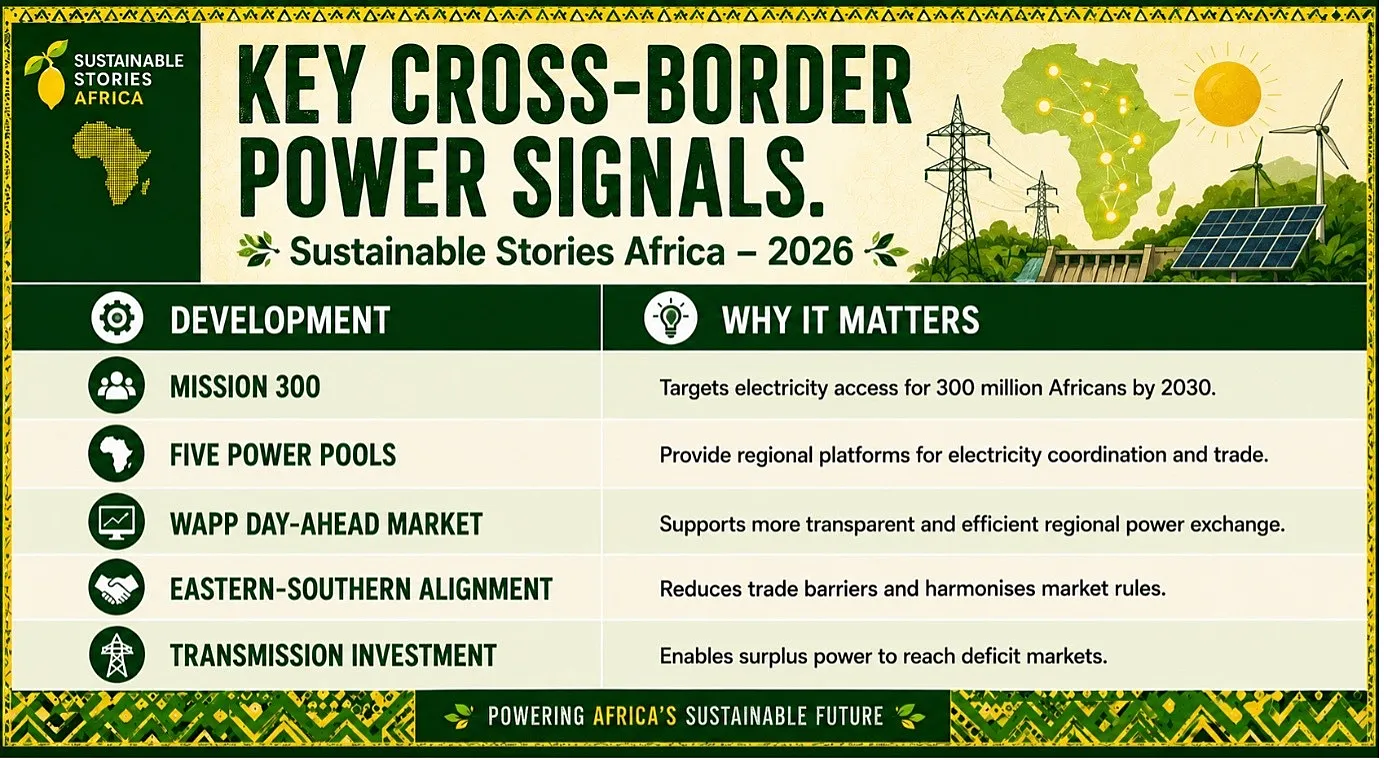 SUSTAINABLE STORIES AFRICA

KEY CROSS-BORDER POWER SIGNALS.

Sustainable Stories Africa – 2026

| DEVELOPMENT | WHY IT MATTERS |
|---|---|
| MISSION 300 | Targets electricity access for 300 million Africans by 2030. |
| FIVE POWER POOLS | Provide regional platforms for electricity coordination and trade. |
| WAPP DAY-AHEAD MARKET | Supports more transparent and efficient regional power exchange. |
| EASTERN-SOUTHERN ALIGNMENT | Reduces trade barriers and harmonises market rules. |
| TRANSMISSION INVESTMENT | Enables surplus power to reach deficit markets. |

POWERING AFRICA'S SUSTAINABLE FUTURE